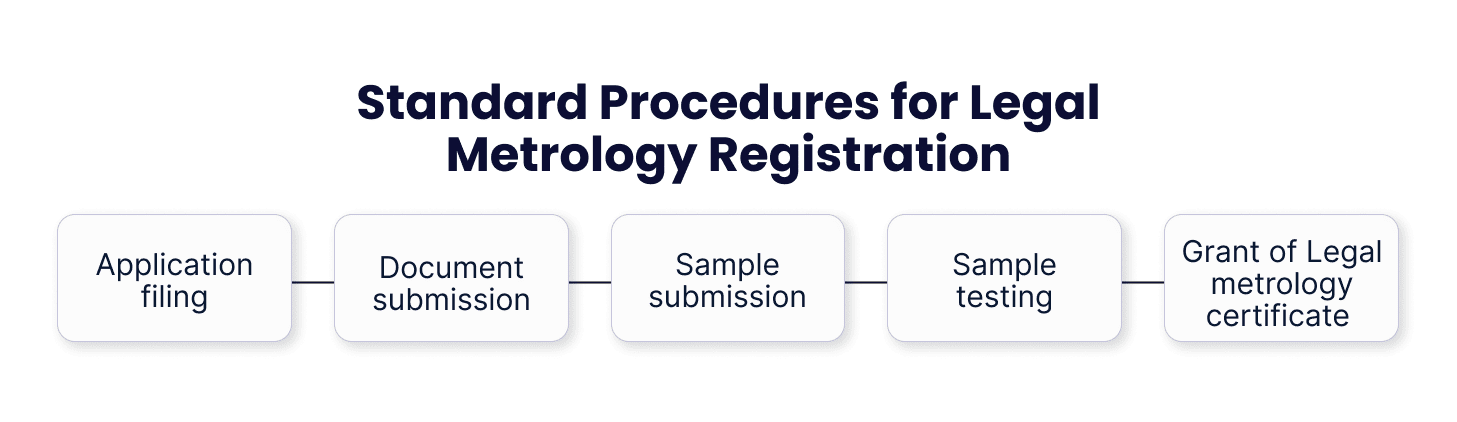 Standard Procedures for Legal Metrology Registration

Application filing

Document submission

Sample submission

Sample testing

Grant of Legal metrology certificate